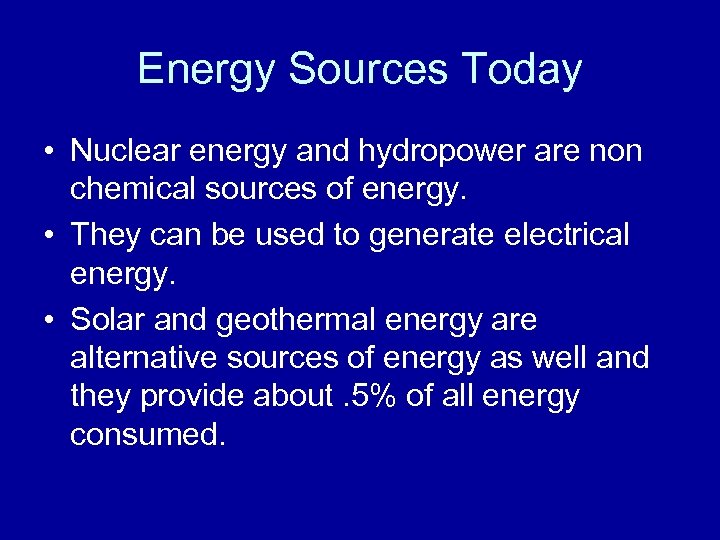 Energy Sources Today

• Nuclear energy and hydropower are non chemical sources of energy.

• They can be used to generate electrical energy.

• Solar and geothermal energy are alternative sources of energy as well and they provide about .5% of all energy consumed.